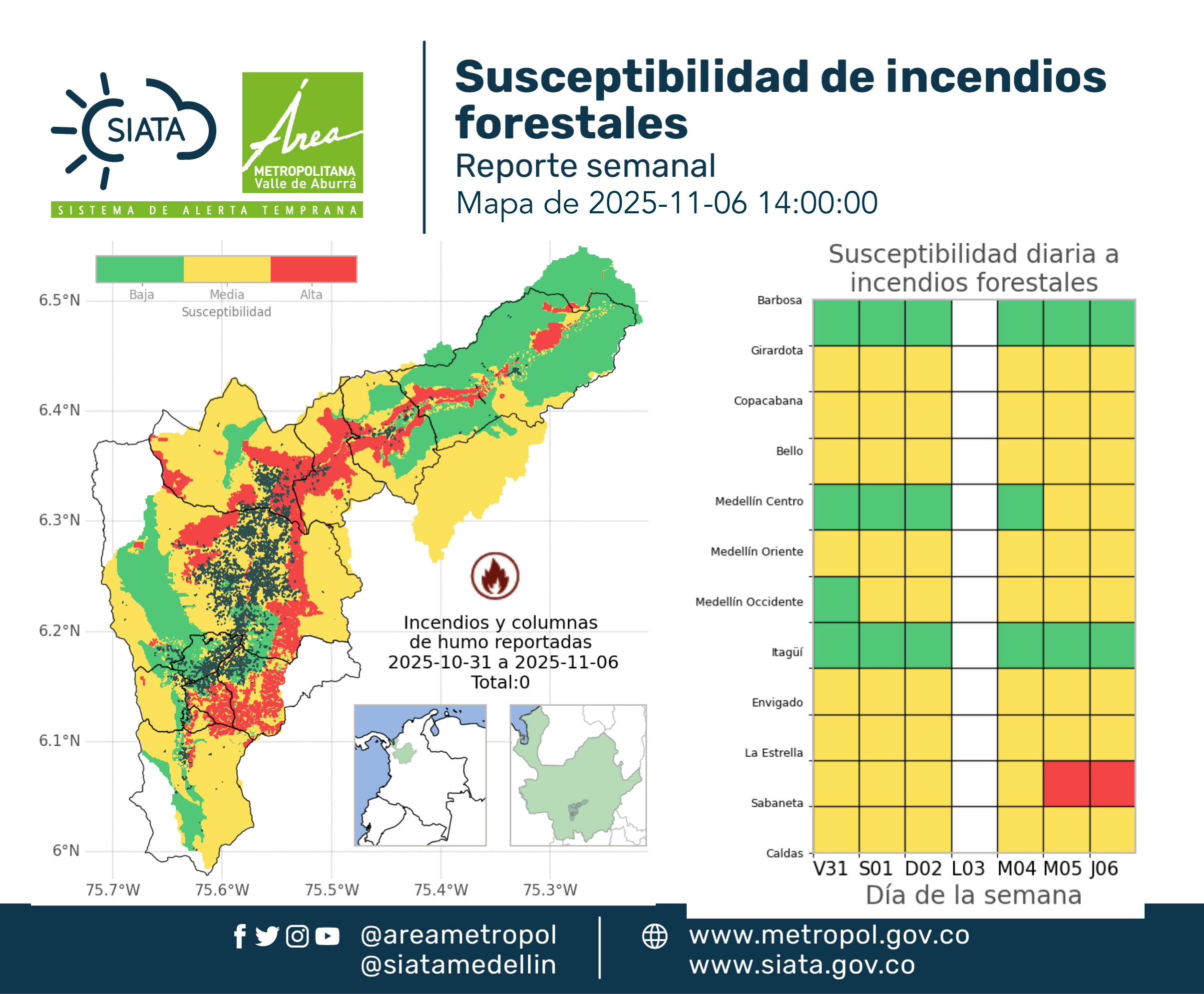 SIATA
Área METROPOLITANA Valle de Aburrá
SISTEMA DE ALERTA TEMPRANA

Susceptibilidad de incendios forestales
Reporte semanal
Mapa de 2025-11-06 14:00:00

Baja Media Alta
Susceptibilidad

6.5°N
6.4°N
6.3°N
6.2°N
6.1°N
6°N
75.7°W 75.6°W 75.5°W 75.4°W 75.3°W

Incendios y columnas de humo reportadas 2025-10-31 a 2025-11-06 Total:0

Susceptibilidad diaria a incendios forestales

Barbosa
Girardota
Copacabana
Bello
Medellín Centro
Medellín Oriente
Medellín Occidente
Itagüí
Envigado
La Estrella
Sabaneta
Caldas

V31 S01 D02 L03 M04 M05 J06
Día de la semana

@areametropol
@siatamedellin
www.metropol.gov.co
www.siata.gov.co